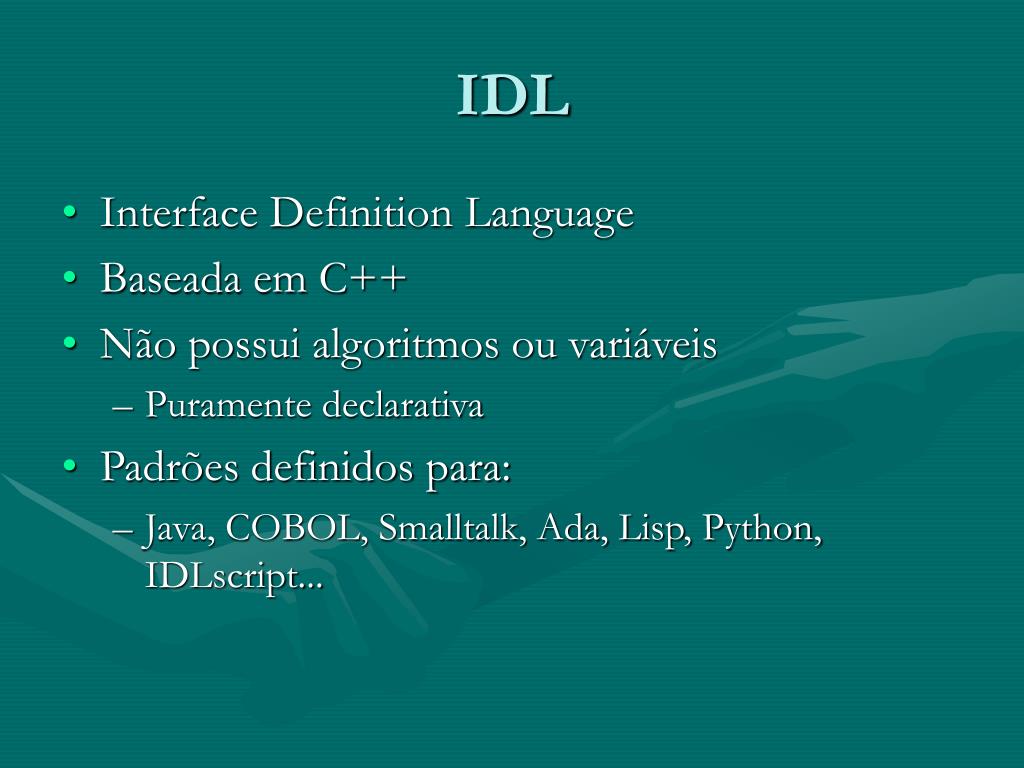 IDL

• Interface Definition Language
• Baseada em C++
• Não possui algoritmos ou variáveis
  – Puramente declarativa
• Padrões definidos para:
  – Java, COBOL, Smalltalk, Ada, Lisp, Python, IDLscript...